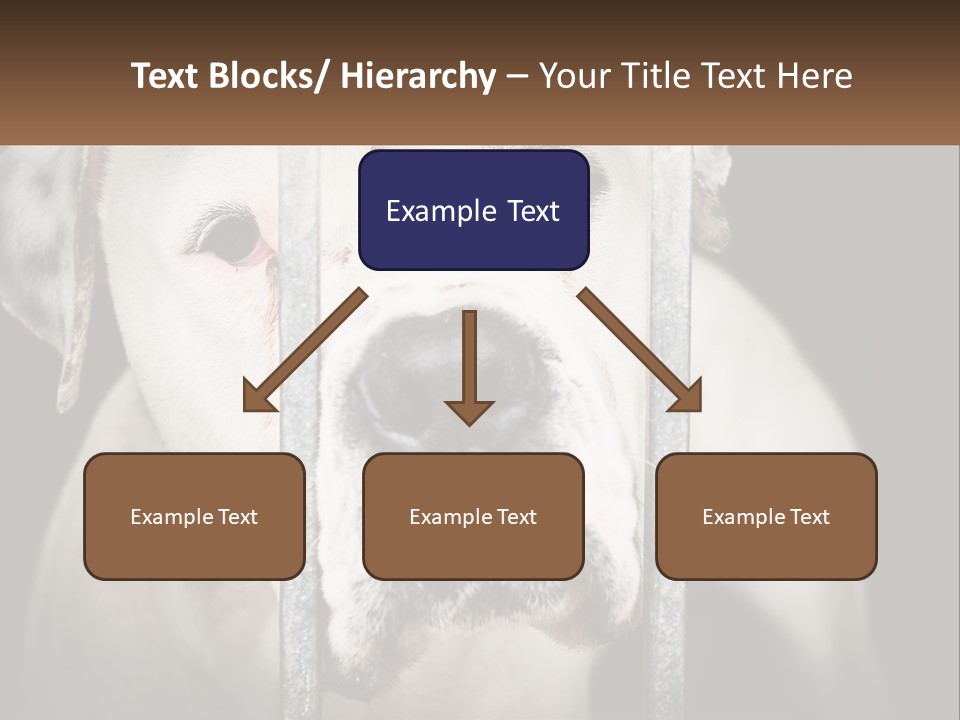 Text Blocks/ Hierarchy – Your Title Text Here

Example Text

Example Text

Example Text

Example Text